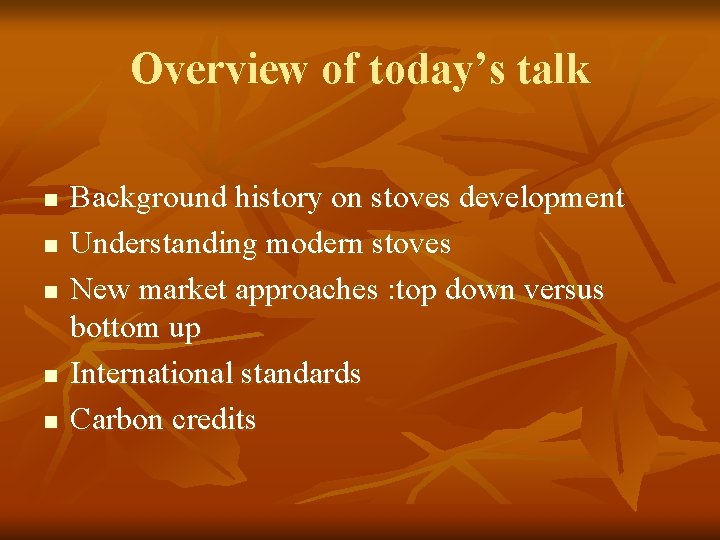 Overview of today's talk

• Background history on stoves development
• Understanding modern stoves
• New market approaches :top down versus bottom up
• International standards
• Carbon credits